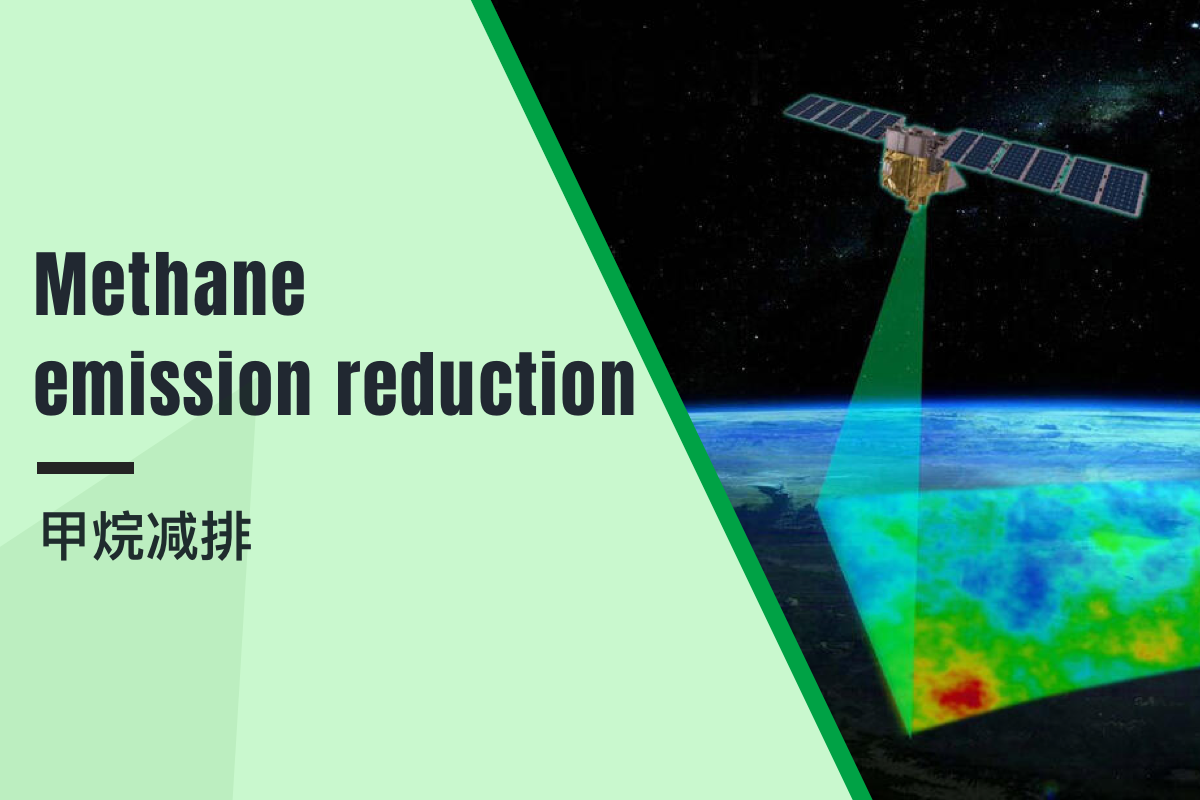 Methane emission reduction

甲烷减排